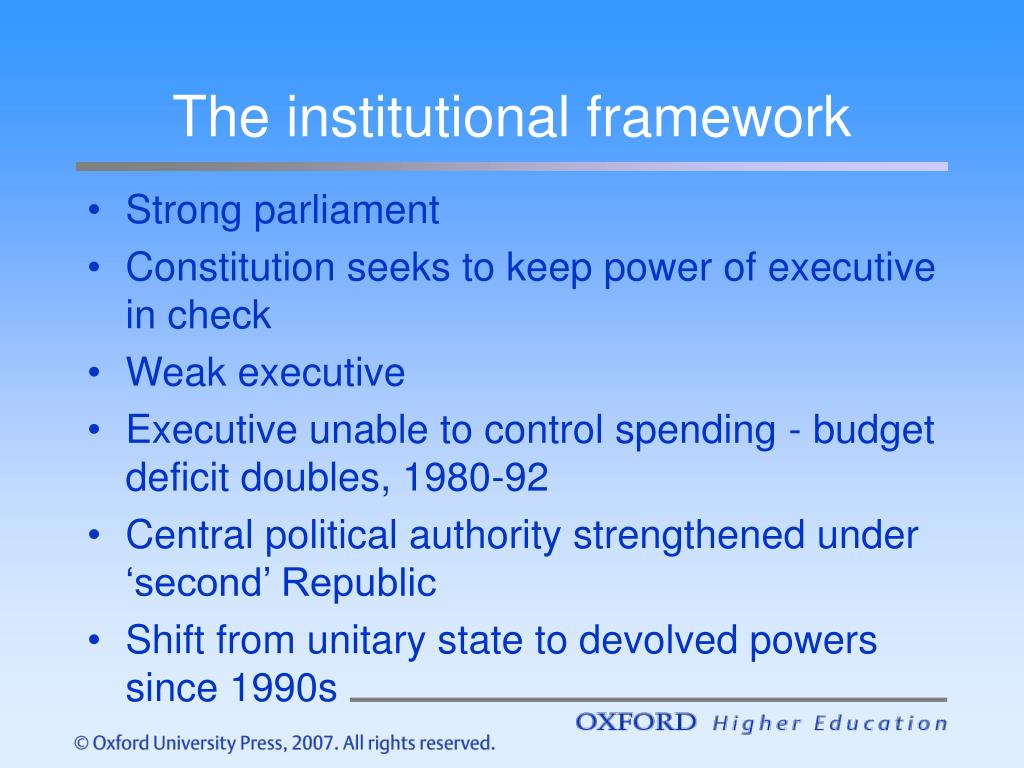 The institutional framework

• Strong parliament
• Constitution seeks to keep power of executive in check
• Weak executive
• Executive unable to control spending - budget deficit doubles, 1980-92
• Central political authority strengthened under ‘second’ Republic
• Shift from unitary state to devolved powers since 1990s

OXFORD Higher Education

© Oxford University Press, 2007. All rights reserved.